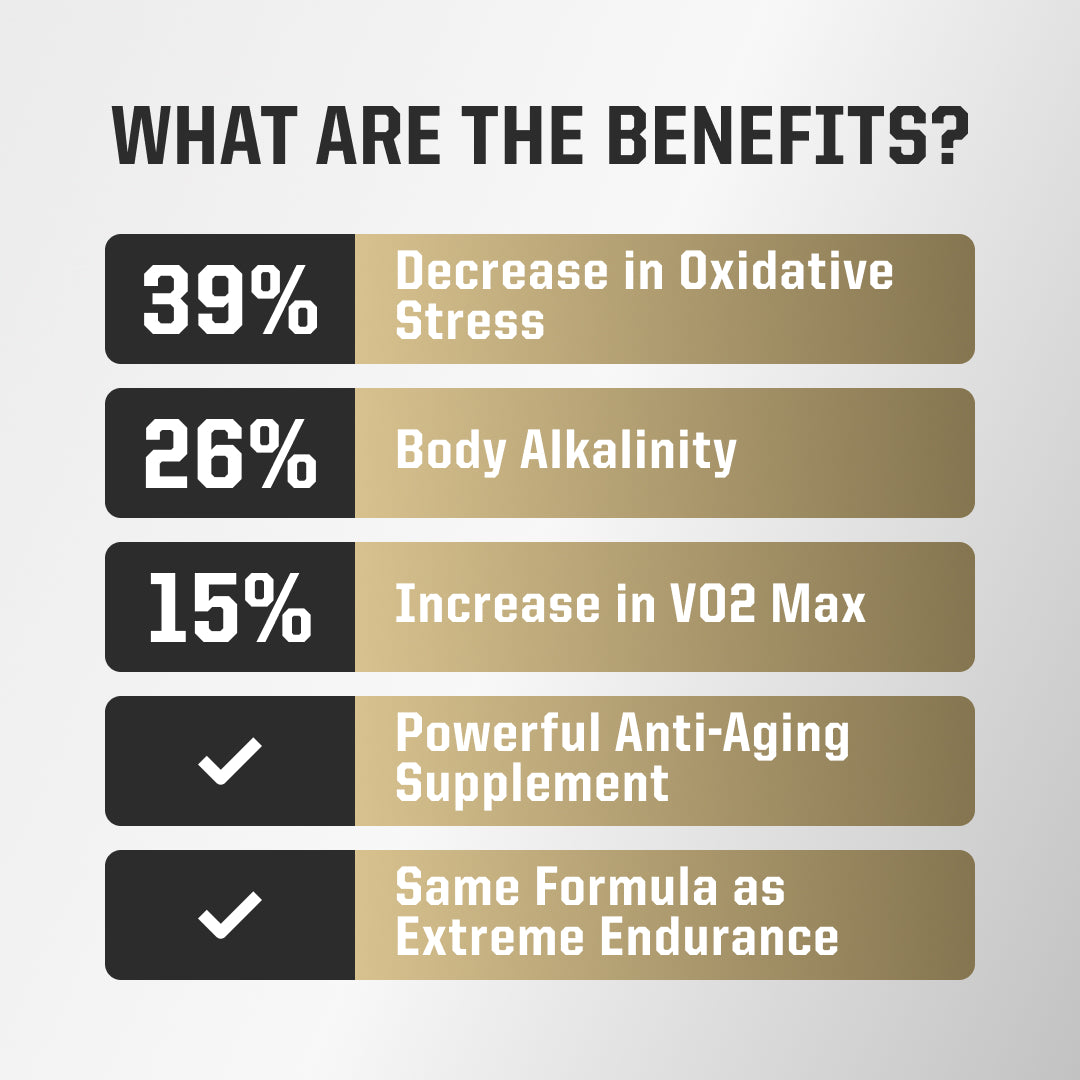 WHAT ARE THE BENEFITS?

39% Decrease in Oxidative Stress

26% Body Alkalinity

15% Increase in VO2 Max

✓ Powerful Anti-Aging Supplement

✓ Same Formula as Extreme Endurance